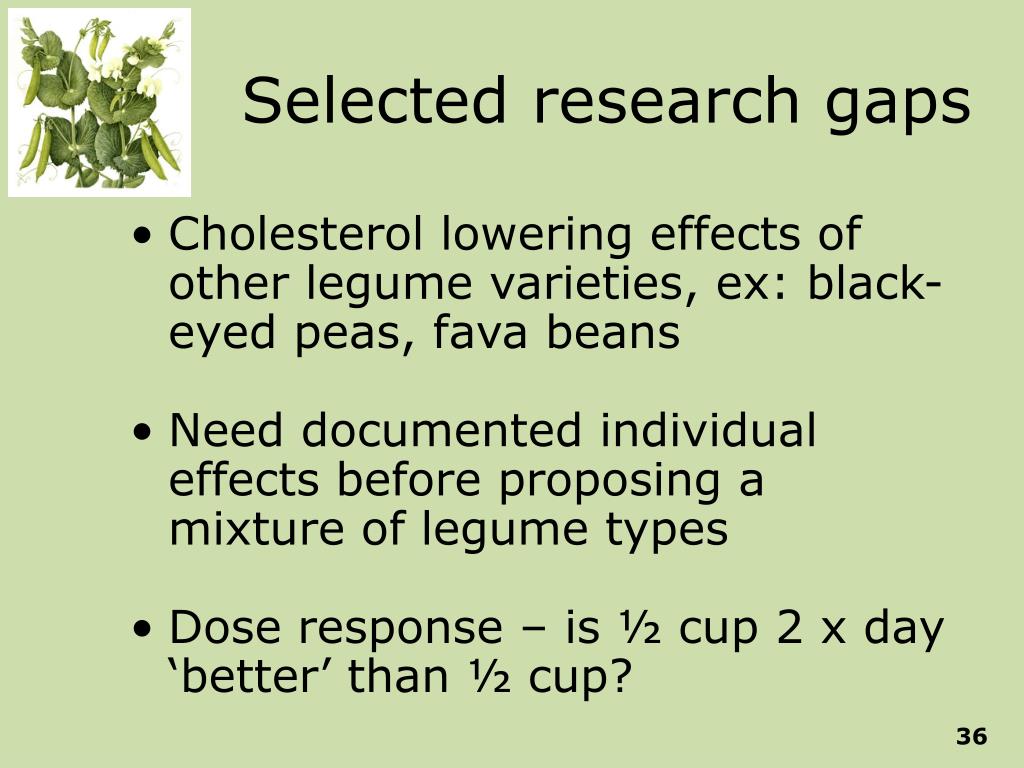 Selected research gaps

• Cholesterol lowering effects of other legume varieties, ex: black-eyed peas, fava beans

• Need documented individual effects before proposing a mixture of legume types

• Dose response – is ½ cup 2 x day ‘better’ than ½ cup?

36